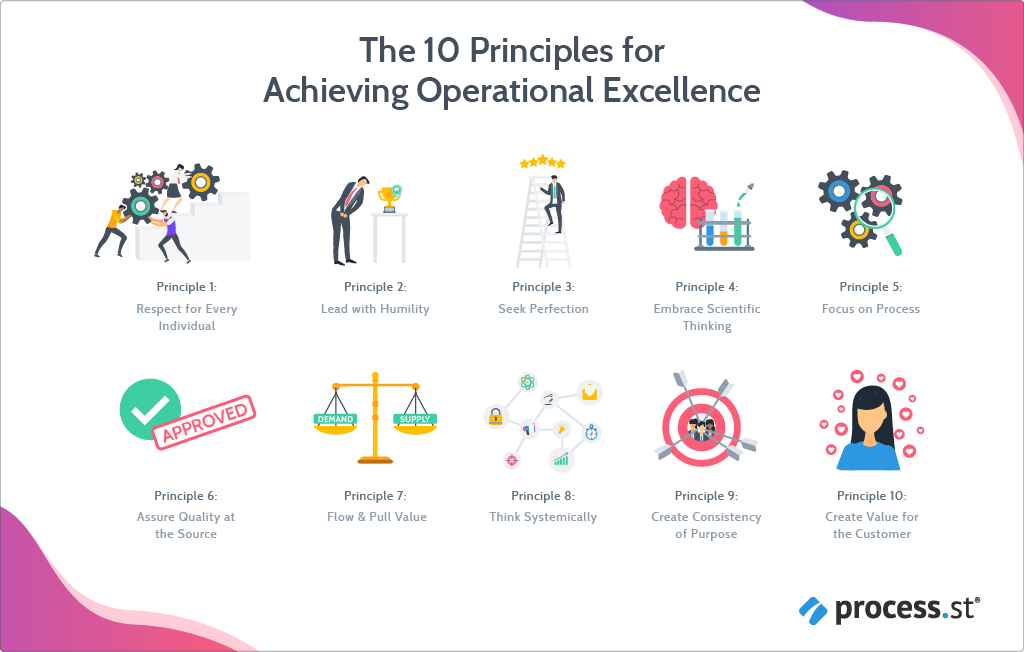 The 10 Principles for Achieving Operational Excellence

Principle 1:
Respect for Every Individual

Principle 2:
Lead with Humility

Principle 3:
Seek Perfection

Principle 4:
Embrace Scientific Thinking

Principle 5:
Focus on Process

APPROVED

Principle 6:
Assure Quality at the Source

DEMAND SUPPLY

Principle 7:
Flow & Pull Value

Principle 8:
Think Systemically

Principle 9:
Create Consistency of Purpose

Principle 10:
Create Value for the Customer

process.st®